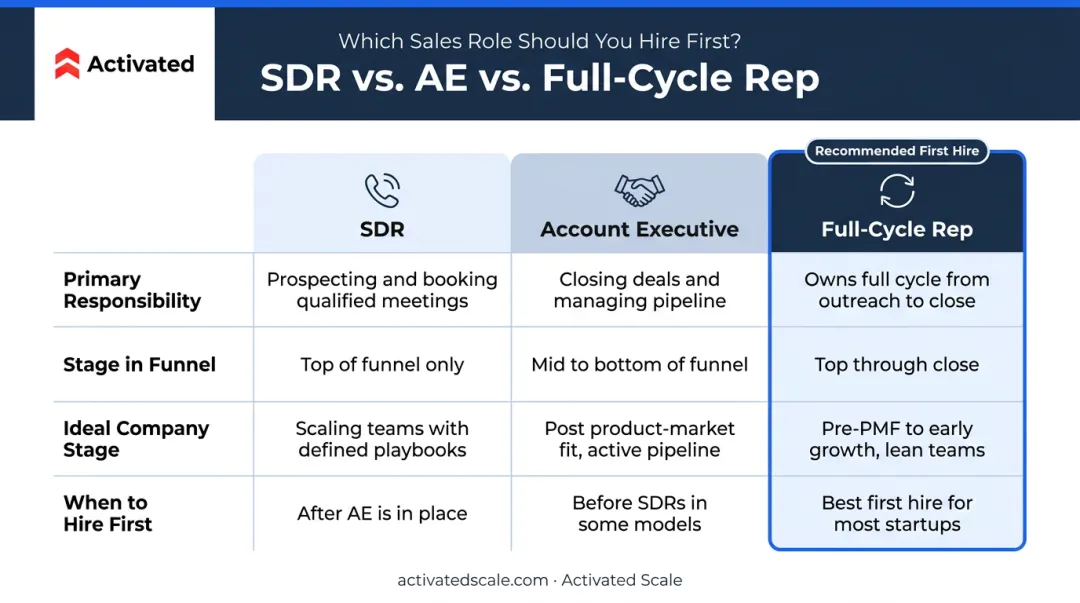 Activated

Which Sales Role Should You Hire First?

SDR vs. AE vs. Full-Cycle Rep

Recommended First Hire

| | SDR | Account Executive | Full-Cycle Rep |
|---|---|---|---|
| Primary Responsibility | Prospecting and booking qualified meetings | Closing deals and managing pipeline | Owns full cycle from outreach to close |
| Stage in Funnel | Top of funnel only | Mid to bottom of funnel | Top through close |
| Ideal Company Stage | Scaling teams with defined playbooks | Post product-market fit, active pipeline | Pre-PMF to early growth, lean teams |
| When to Hire First | After AE is in place | Before SDRs in some models | Best first hire for most startups |

activatedscale.com · Activated Scale